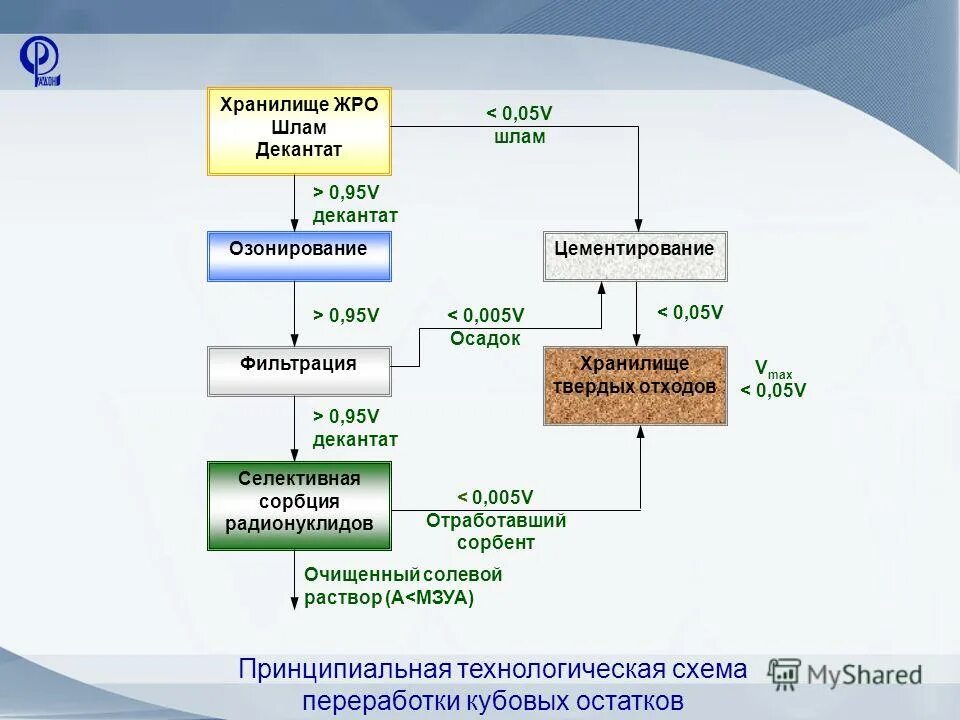 РАДОН

Хранилище ЖРО
Шлам
Декантат

< 0,05V
шлам

> 0,95V
декантат

Озонирование

Цементирование

> 0,95V

< 0,005V
Осадок

< 0,05V

Фильтрация

Хранилище
твердых отходов

$V_{max}$
< 0,05V

> 0,95V
декантат

Селективная
сорбция
радионуклидов

< 0,005V
Отработавший
сорбент

Очищенный солевой
раствор (А<МЗУА)

Принципиальная технологическая схема
переработки кубовых остатков

MyShared